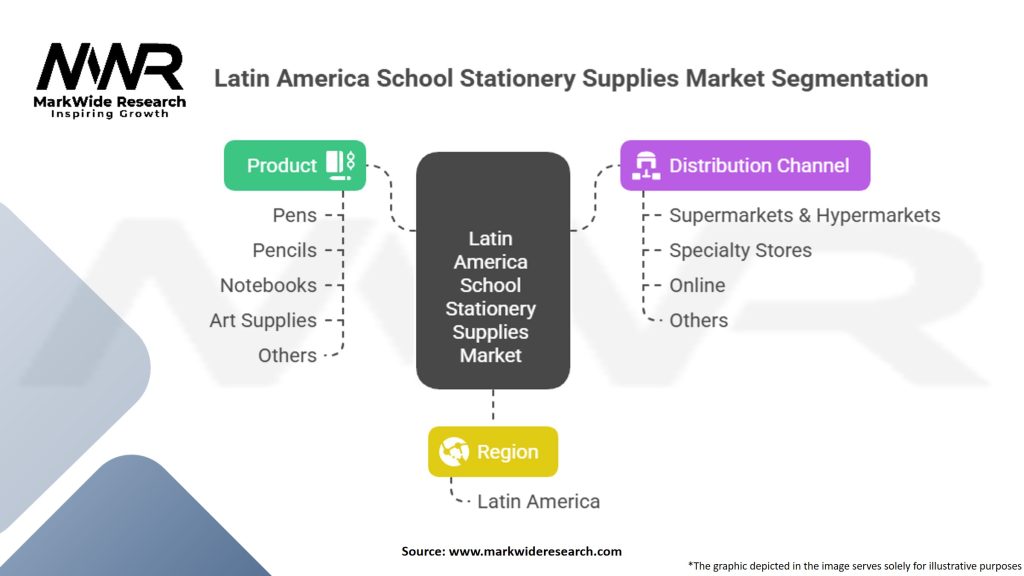 MWR
MarkWide Research
Inspiring Growth

Latin America School Stationery Supplies Market Segmentation

Product
Pens
Pencils
Notebooks
Art Supplies
Others

Latin America School Stationery Supplies Market

Distribution Channel
Supermarkets & Hypermarkets
Specialty Stores
Online
Others

Region
Latin America

Source: www.markwideresearch.com

*The graphic depicted in the image serves solely for illustrative purposes